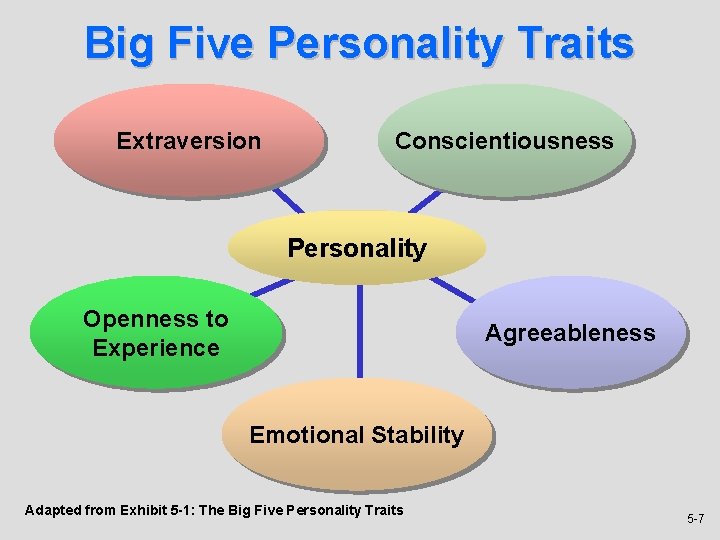 Big Five Personality Traits

Extraversion

Conscientiousness

Personality

Openness to Experience

Agreeableness

Emotional Stability

Adapted from Exhibit 5-1: The Big Five Personality Traits

5-7